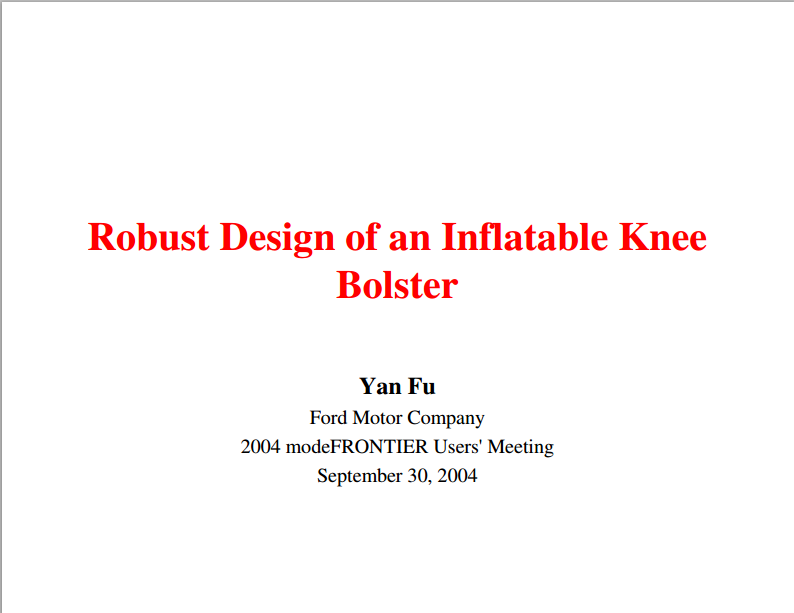 Robust Design of an Inflatable Knee Bolster

Yan Fu

Ford Motor Company

2004 modeFRONTIER Users' Meeting

September 30, 2004